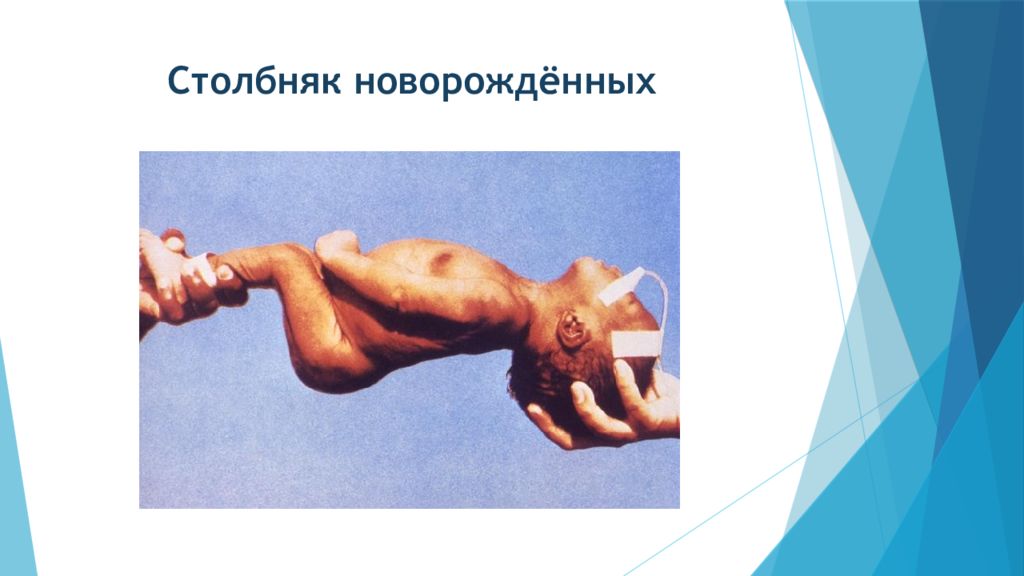 Столбняк новорождённых